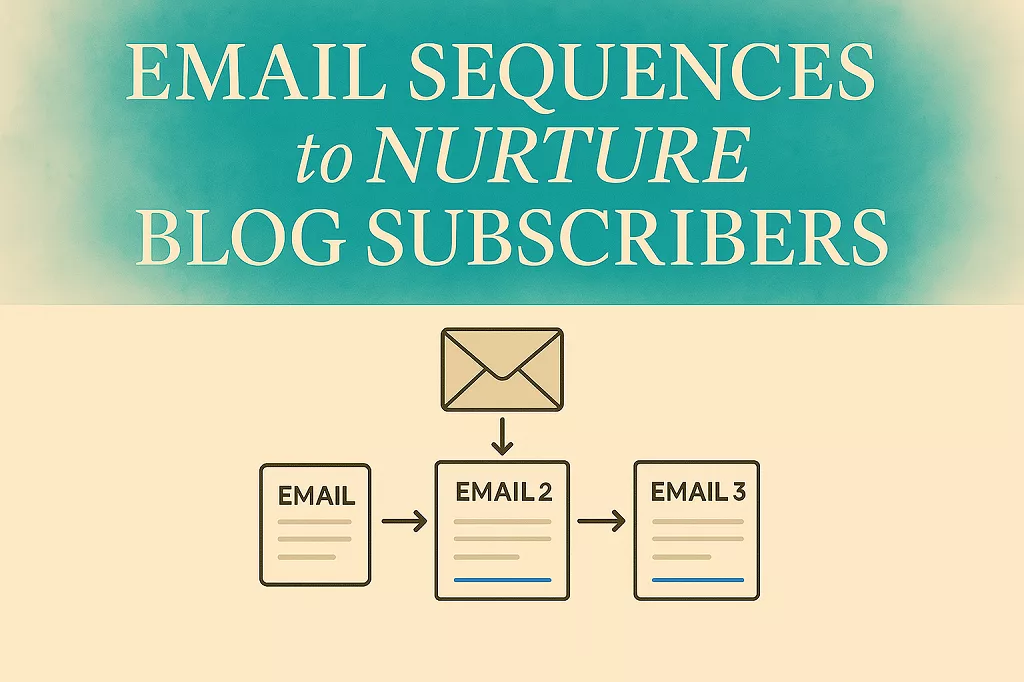 EMAIL SEQUENCES
to NURTURE
BLOG SUBSCRIBERS

EMAIL

EMAIL 2

EMAIL 3